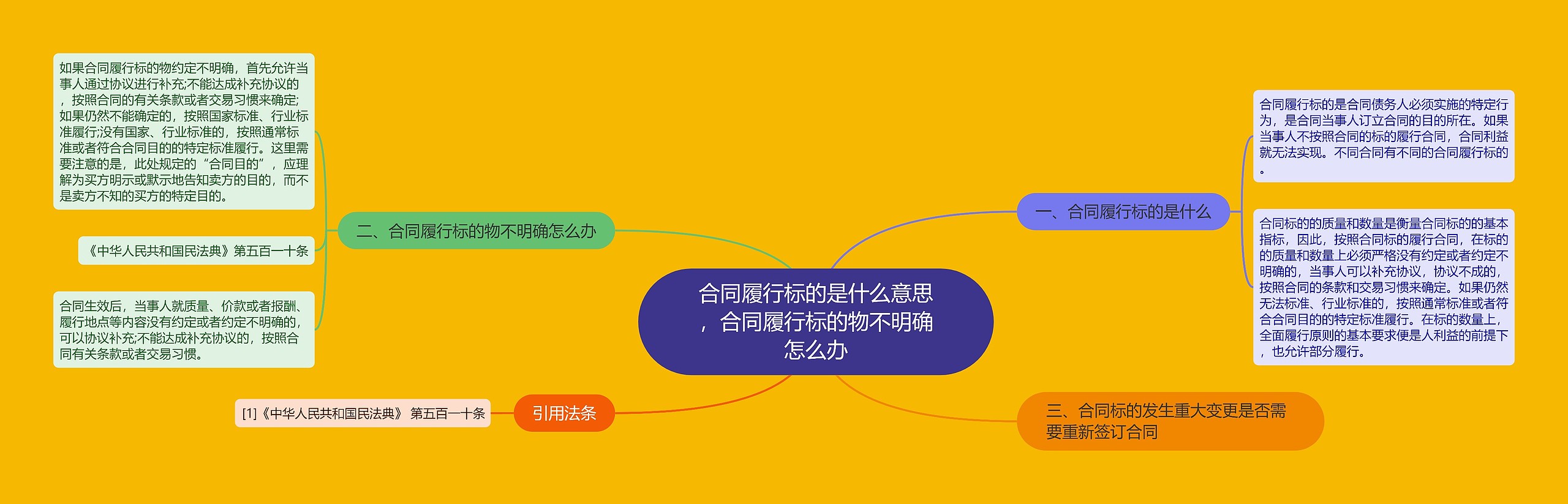 合同履行标的是什么意思，合同履行标的物不明确怎么办

一、合同履行标的是什么

合同履行标的是合同债务人必须实施的特定行为，是合同当事人订立合同的目的所在。如果当事人不按照合同的标的履行合同，合同利益就无法实现。不同合同有不同的合同履行标的。

合同标的的质量和数量是衡量合同标的的基本指标，因此，按照合同标的履行合同，在标的的质量和数量上必须严格没有约定或者约定不明确的，当事人可以补充协议，协议不成的，按照合同的条款和交易习惯来确定。如果仍然无法标准、行业标准的，按照通常标准或者符合合同目的的特定标准履行。在标的数量上，全面履行原则的基本要求便是人利益的前提下，也允许部分履行。

二、合同履行标的物不明确怎么办

如果合同履行标的物约定不明确，首先允许当事人通过协议进行补充;不能达成补充协议的，按照合同的有关条款或者交易习惯来确定;如果仍然不能确定的，按照国家标准、行业标准履行;没有国家、行业标准的，按照通常标准或者符合合同目的的特定标准履行。这里需要注意的是，此处规定的“合同目的”，应理解为买方明示或默示地告知卖方的目的，而不是卖方不知的买方的特定目的。

《中华人民共和国民法典》第五百一十条

合同生效后，当事人就质量、价款或者报酬、履行地点等内容没有约定或者约定不明确的，可以协议补充;不能达成补充协议的，按照合同有关条款或者交易习惯。

三、合同标的发生重大变更是否需要重新签订合同

引用法条

[1]《中华人民共和国民法典》 第五百一十条